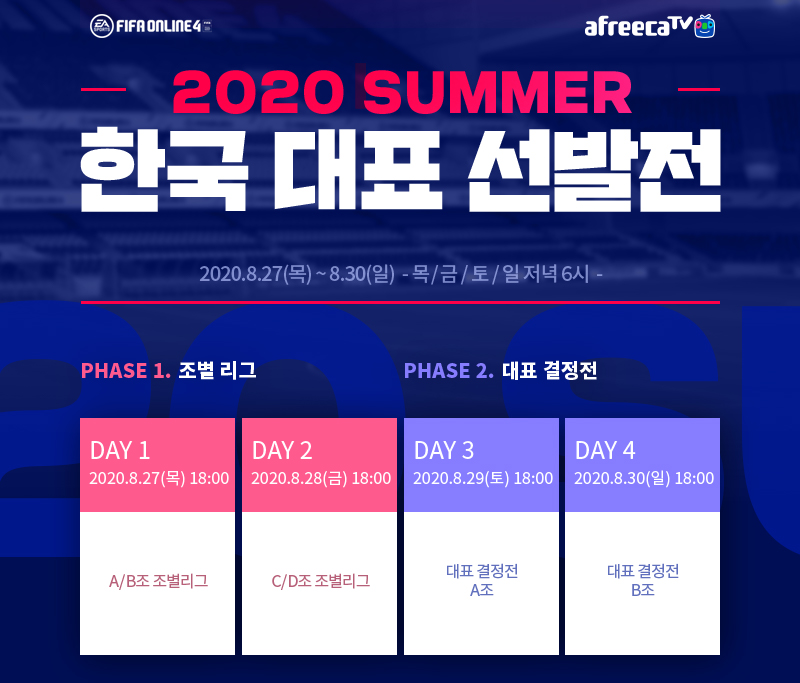 EA SPORTS FIFA ONLINE 4

afreecaTV

2020 SUMMER
한국 대표 선발전

2020.8.27(목) ~ 8.30(일) - 목 / 금 / 토 / 일 저녁 6시 -

PHASE 1. 조별 리그

PHASE 2. 대표 결정전

DAY 1
2020.8.27(목) 18:00
A/B조 조별리그

DAY 2
2020.8.28(금) 18:00
C/D조 조별리그

DAY 3
2020.8.29(토) 18:00
대표 결정전
A조

DAY 4
2020.8.30(일) 18:00
대표 결정전
B조